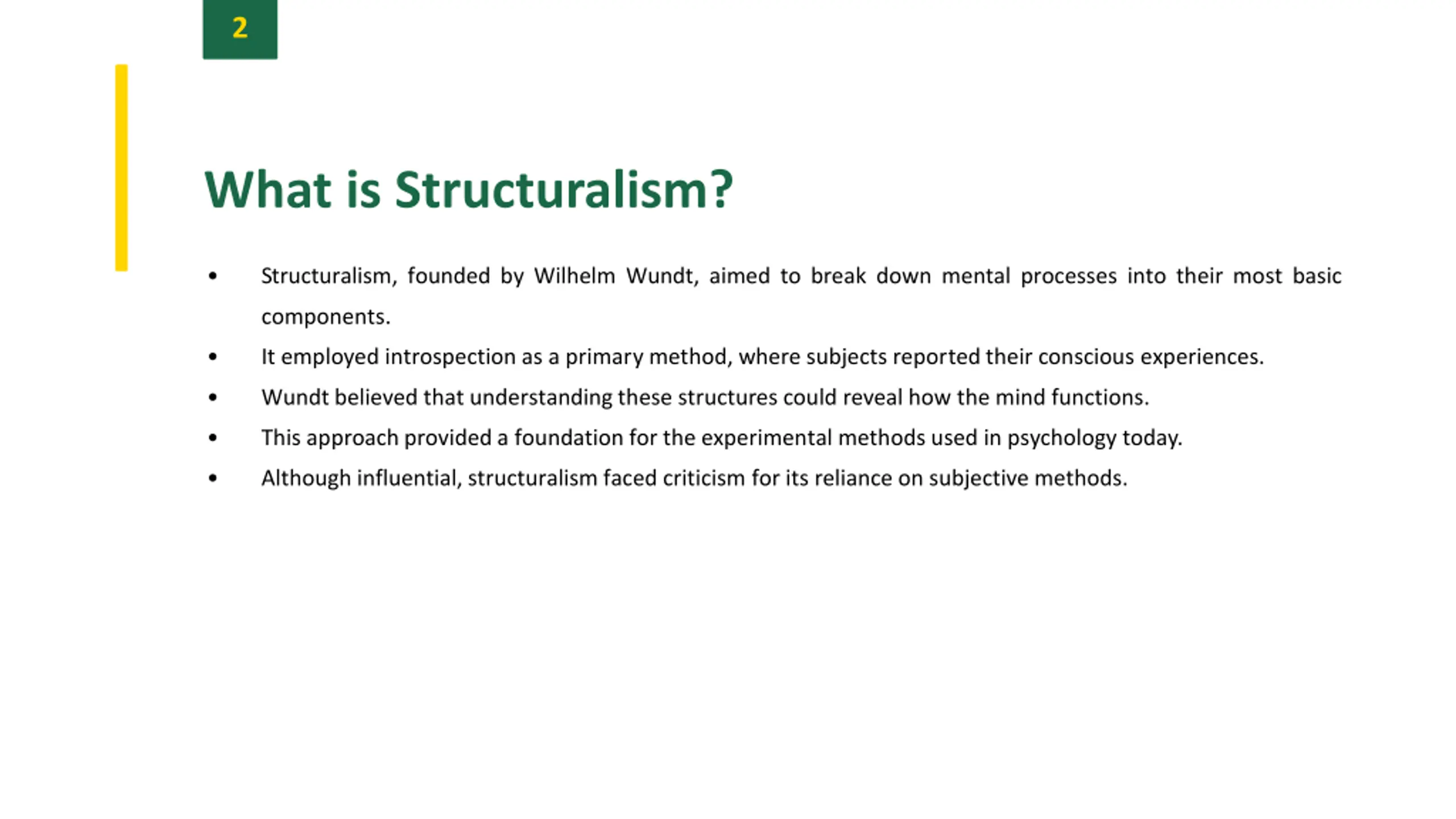 2

What is Structuralism?

• Structuralism, founded by Wilhelm Wundt, aimed to break down mental processes into their most basic components.
• It employed introspection as a primary method, where subjects reported their conscious experiences.
• Wundt believed that understanding these structures could reveal how the mind functions.
• This approach provided a foundation for the experimental methods used in psychology today.
• Although influential, structuralism faced criticism for its reliance on subjective methods.